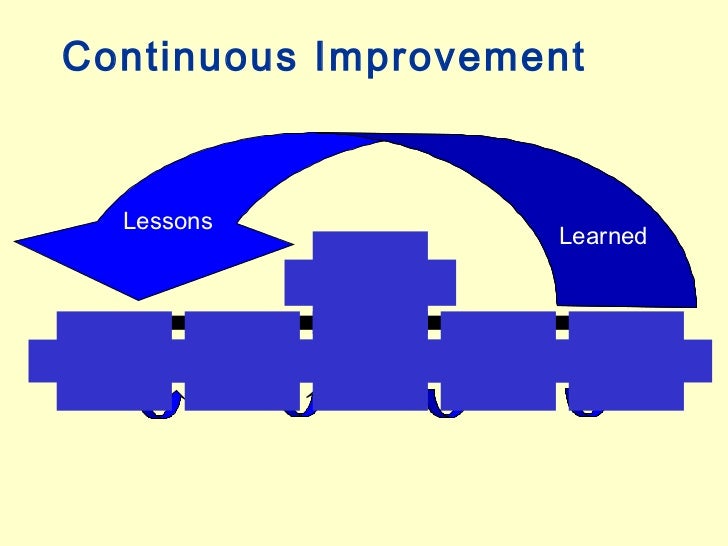 Continuous Improvement

Lessons

Learned